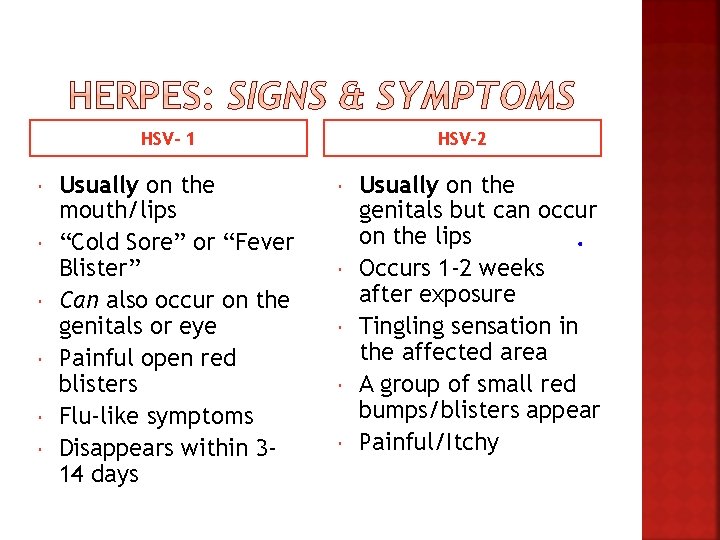 HERPES: SIGNS & SYMPTOMS

HSV- 1

- Usually on the mouth/lips
- “Cold Sore” or “Fever Blister”
- Can also occur on the genitals or eye
- Painful open red blisters
- Flu-like symptoms
- Disappears within 3-14 days

HSV-2

- Usually on the genitals but can occur on the lips
- Occurs 1-2 weeks after exposure
- Tingling sensation in the affected area
- A group of small red bumps/blisters appear
- Painful/Itchy